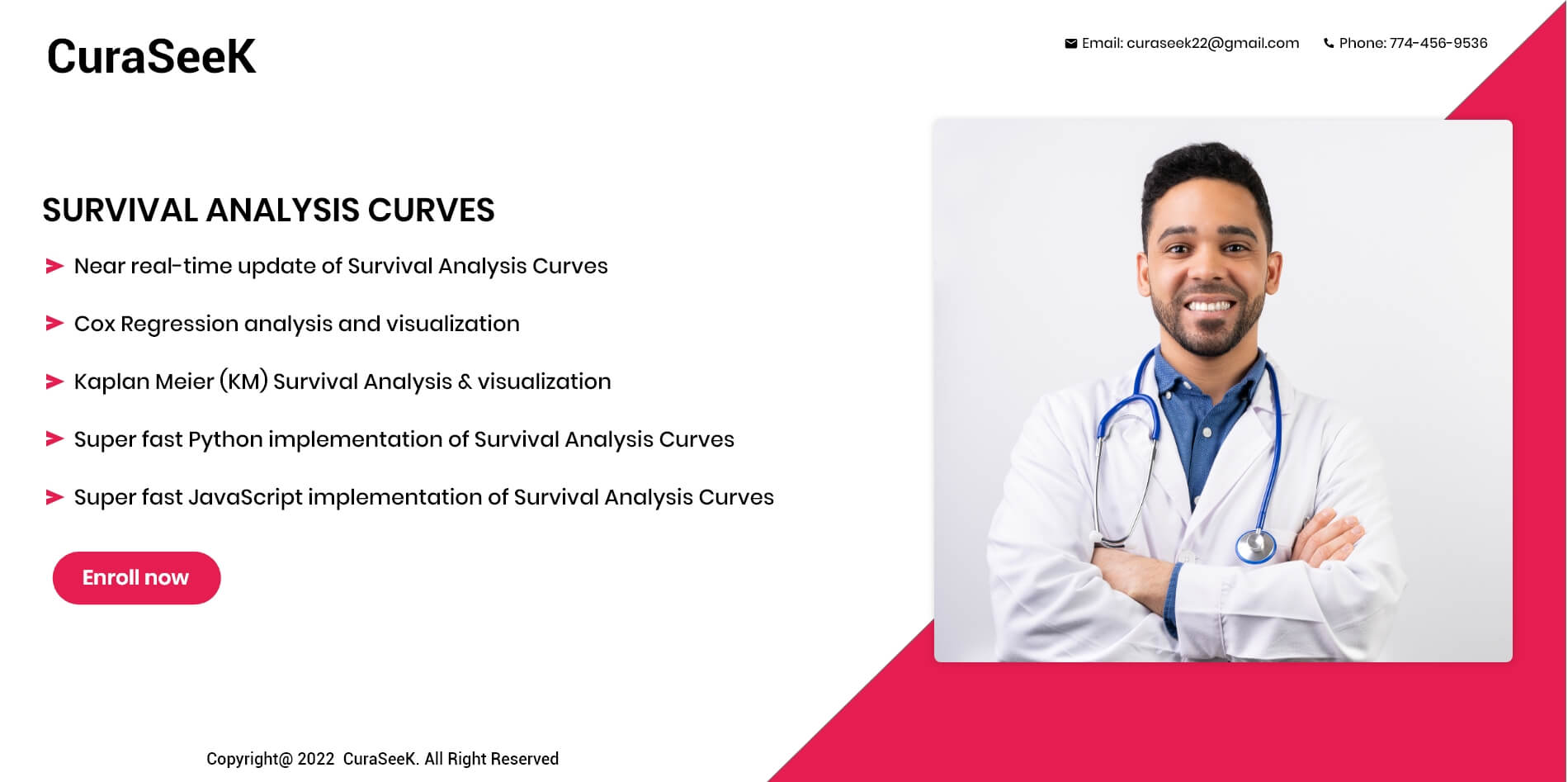 CuraSeeK

Email: curaseek22@gmail.com Phone: 774-456-9536

SURVIVAL ANALYSIS CURVES

Near real-time update of Survival Analysis Curves

Cox Regression analysis and visualization

Kaplan Meier (KM) Survival Analysis & visualization

Super fast Python implementation of Survival Analysis Curves

Super fast JavaScript implementation of Survival Analysis Curves

Enroll now

Copyright@ 2022 CuraSeeK. All Right Reserved